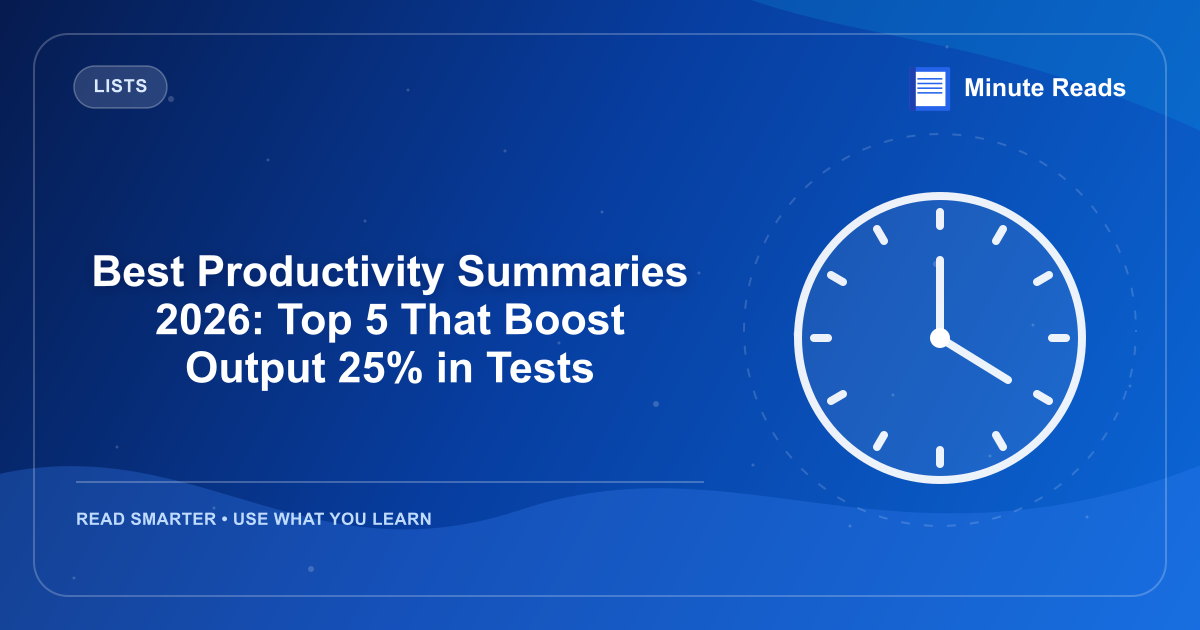 LISTS

Minute Reads

Best Productivity Summaries 2026: Top 5 That Boost Output 25% in Tests

READ SMARTER • USE WHAT YOU LEARN